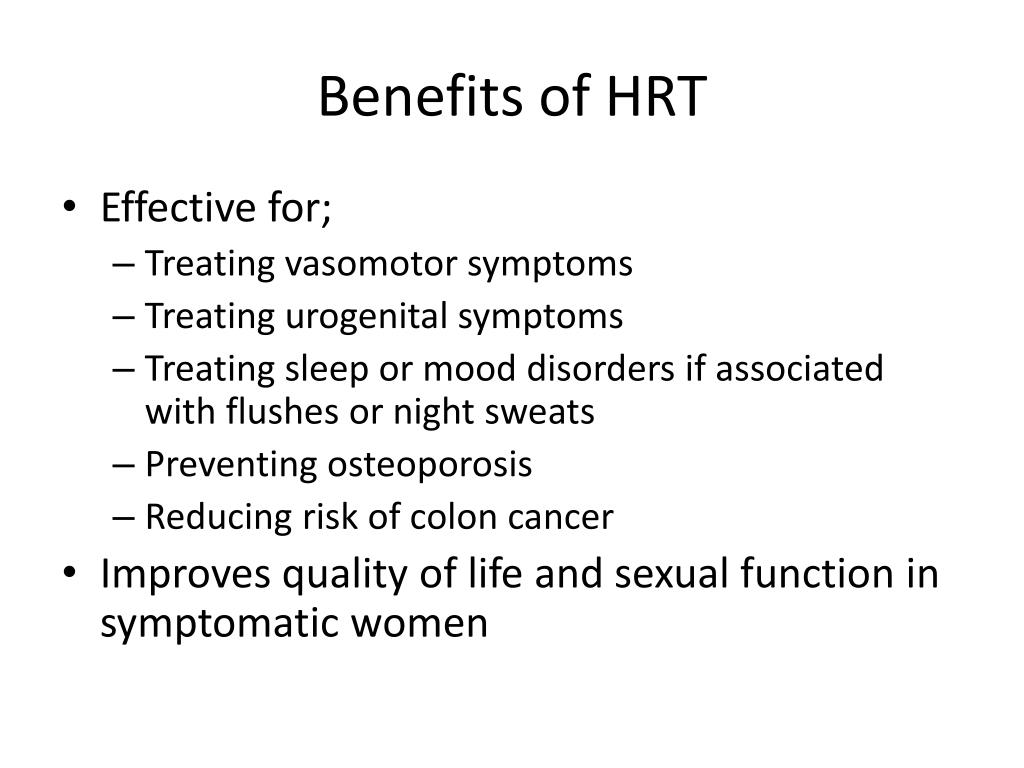 Benefits of HRT

• Effective for;
  – Treating vasomotor symptoms
  – Treating urogenital symptoms
  – Treating sleep or mood disorders if associated with flushes or night sweats
  – Preventing osteoporosis
  – Reducing risk of colon cancer
• Improves quality of life and sexual function in symptomatic women